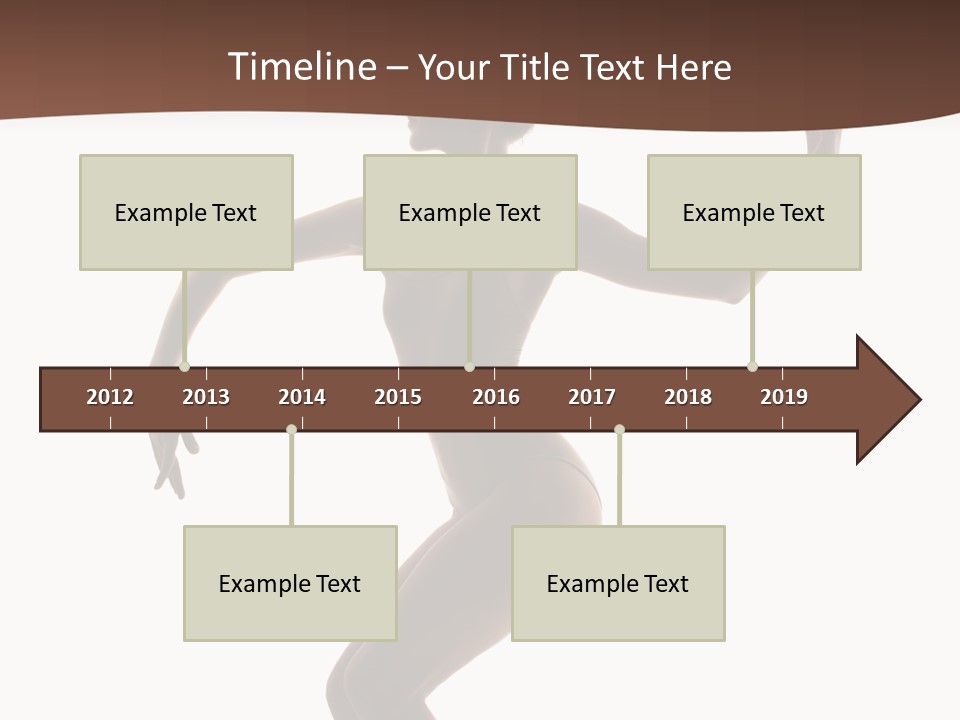 Timeline – Your Title Text Here

Example Text

Example Text

Example Text

2012 2013 2014 2015 2016 2017 2018 2019

Example Text

Example Text